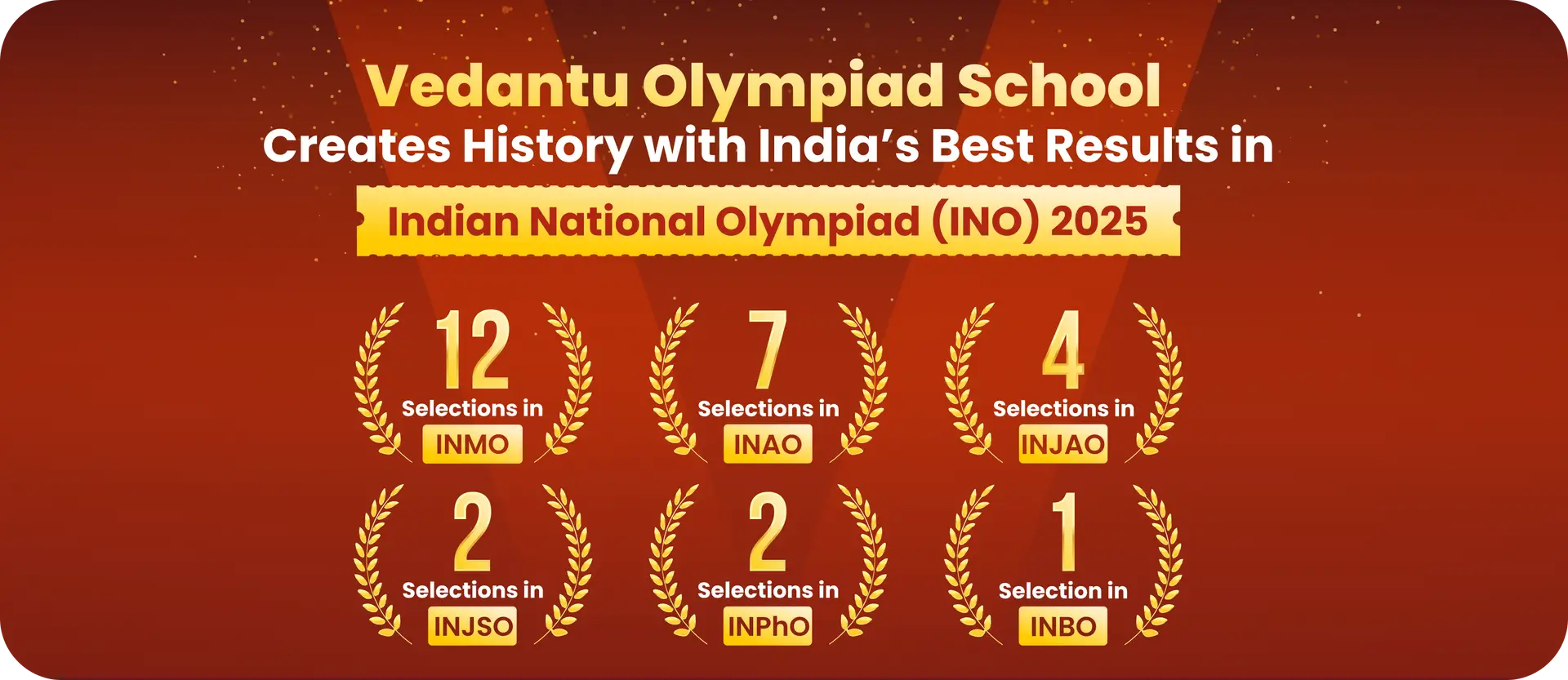 Vedantu Olympiad School
Creates History with India's Best Results in

Indian National Olympiad (INO) 2025

12
Selections in
INMO

7
Selections in
INAO

4
Selections in
INJAO

2
Selections in
INJSO

2
Selections in
INPhO

1
Selection in
INBO